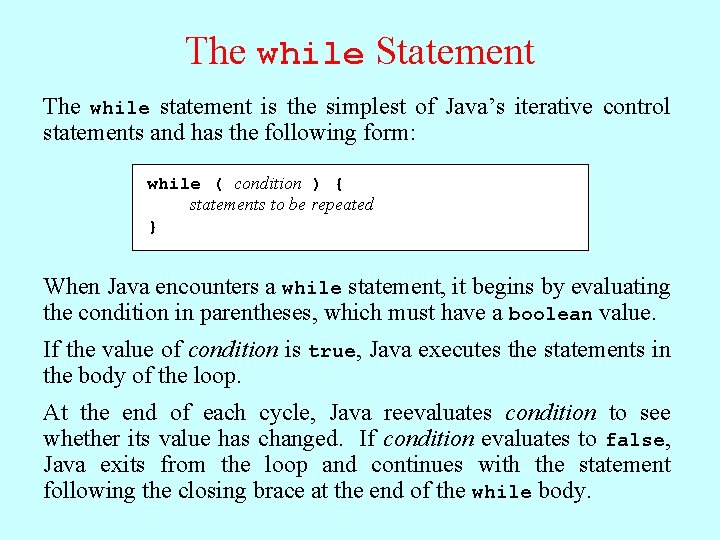 The while Statement

The while statement is the simplest of Java's iterative control statements and has the following form:

while ( condition ) {
statements to be repeated
}

When Java encounters a while statement, it begins by evaluating the condition in parentheses, which must have a boolean value.

If the value of condition is true, Java executes the statements in the body of the loop.

At the end of each cycle, Java reevaluates condition to see whether its value has changed. If condition evaluates to false, Java exits from the loop and continues with the statement following the closing brace at the end of the while body.